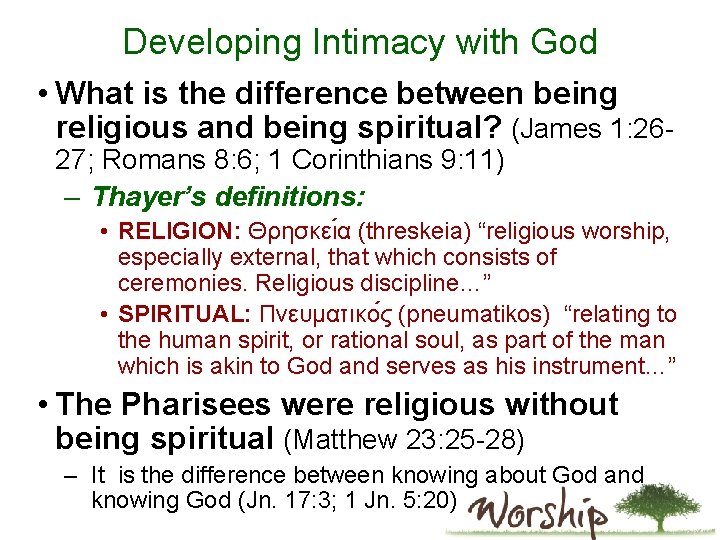 Developing Intimacy with God

• What is the difference between being religious and being spiritual? (James 1:26-27; Romans 8:6; 1 Corinthians 9:11)

– Thayer's definitions:

• RELIGION: Θρησκεία (threskeia) "religious worship, especially external, that which consists of ceremonies. Religious discipline…"

• SPIRITUAL: Πνευματικός (pneumatikos) "relating to the human spirit, or rational soul, as part of the man which is akin to God and serves as his instrument…"

• The Pharisees were religious without being spiritual (Matthew 23:25-28)

– It is the difference between knowing about God and knowing God (Jn. 17:3; 1 Jn. 5:20)

Worship